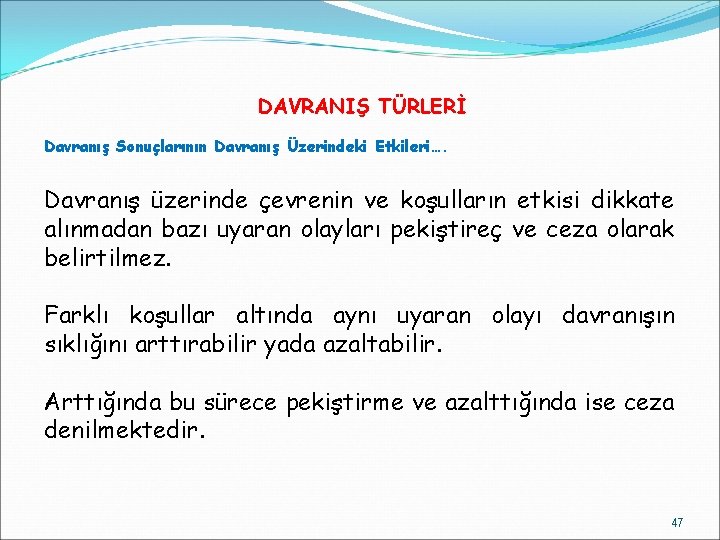 DAVRANIŞ TÜRLERİ

Davranış Sonuçlarının Davranış Üzerindeki Etkileri….

Davranış üzerinde çevrenin ve koşulların etkisi dikkate alınmadan bazı uyaran olayları pekiştireç ve ceza olarak belirtilmez.

Farklı koşullar altında aynı uyaran olayı davranışın sıklığını arttırabilir yada azaltabilir.

Arttığında bu sürece pekiştirme ve azalttığında ise ceza denilmektedir.

47